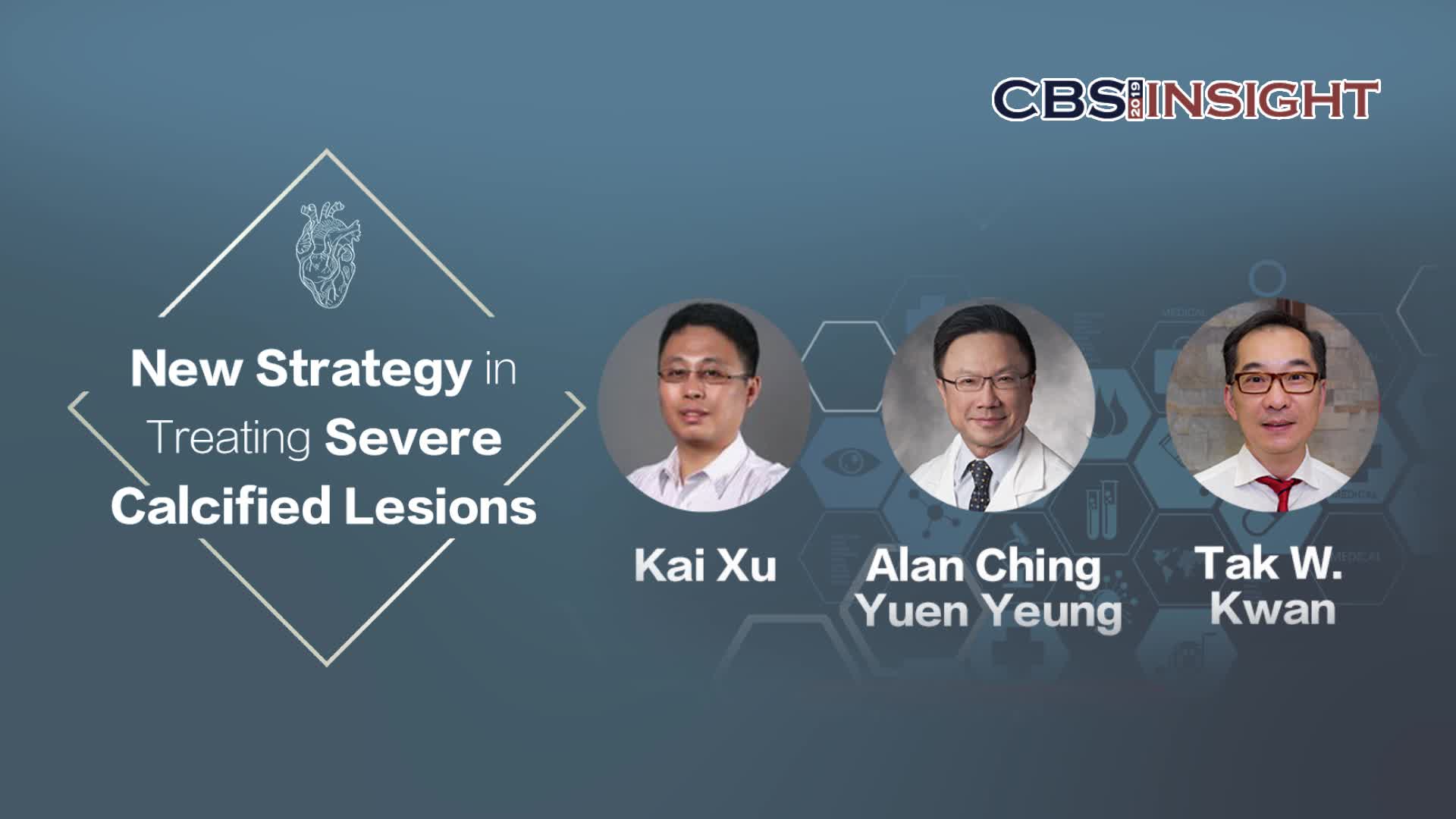 CBS 2019 INSIGHT

New Strategy in Treating Severe Calcified Lesions

Kai Xu

Alan Ching Yuen Yeung

Tak W. Kwan